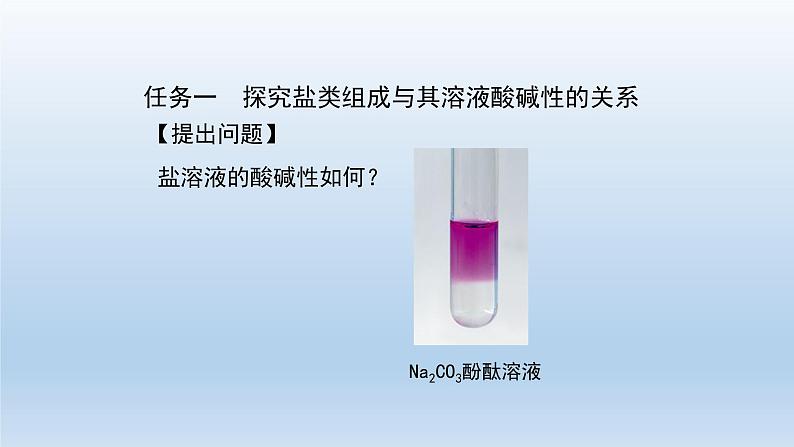 任务一　探究盐类组成与其溶液酸碱性的关系

【提出问题】

盐溶液的酸碱性如何？

$Na_2CO_3$酚酞溶液